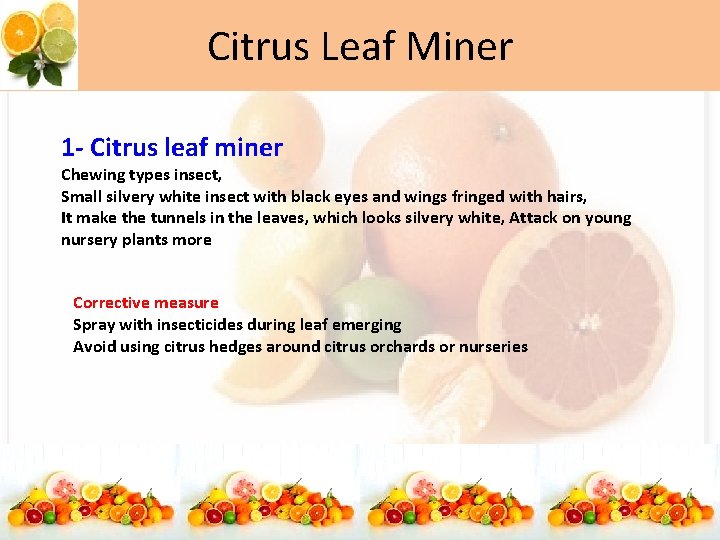 Citrus Leaf Miner

1- Citrus leaf miner
Chewing types insect,
Small silvery white insect with black eyes and wings fringed with hairs,
It make the tunnels in the leaves, which looks silvery white, Attack on young nursery plants more

Corrective measure
Spray with insecticides during leaf emerging
Avoid using citrus hedges around citrus orchards or nurseries